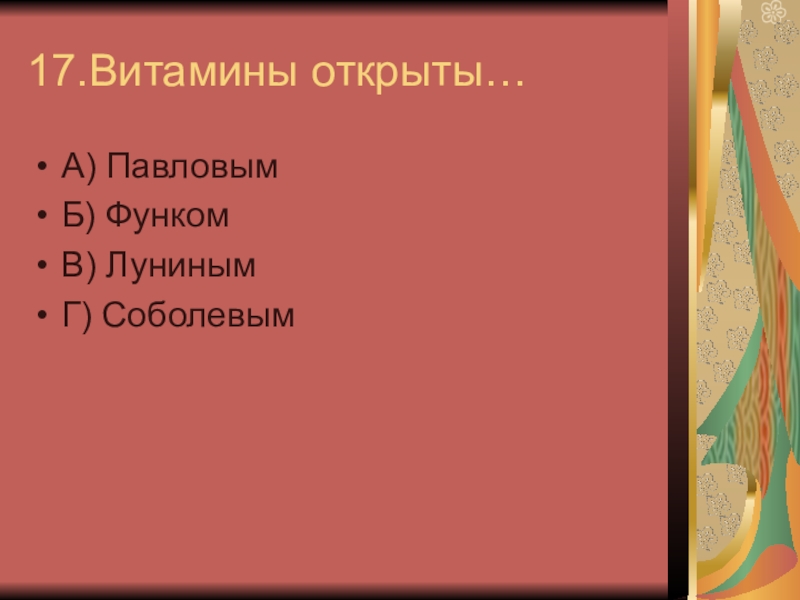 17.Витамины открыты…

• А) Павловым
• Б) Функом
• В) Луниным
• Г) Соболевым